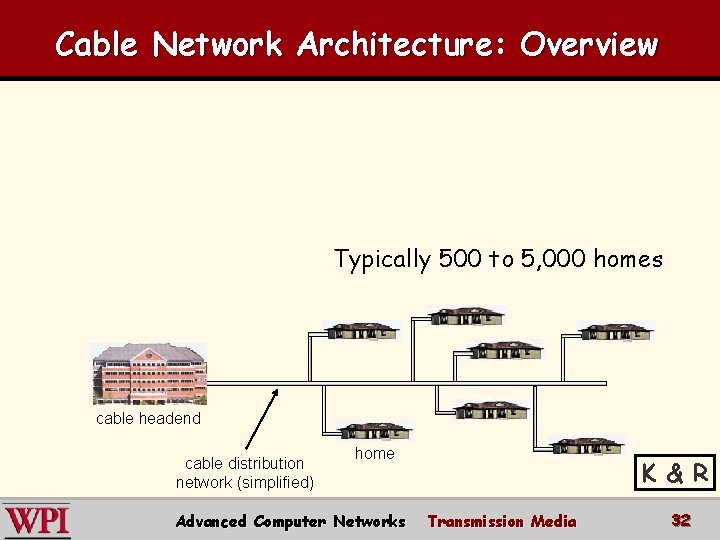 Cable Network Architecture: Overview

Typically 500 to 5,000 homes

cable headend

cable distribution network (simplified)

home

K & R

WPI

Advanced Computer Networks Transmission Media 32